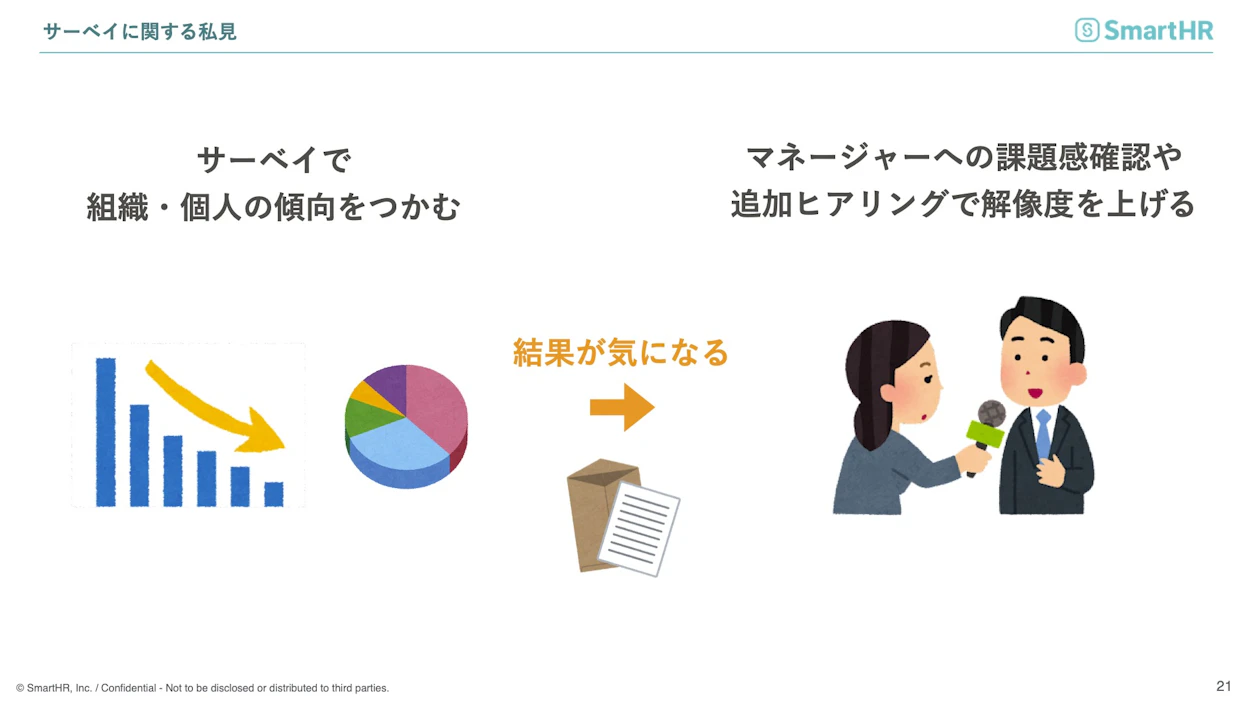 サーベイに関する私見

SmartHR

サーベイで
組織・個人の傾向をつかむ

結果が気になる

マネージャーへの課題感確認や
追加ヒアリングで解像度を上げる

© SmartHR, Inc. / Confidential - Not to be disclosed or distributed to third parties.

21